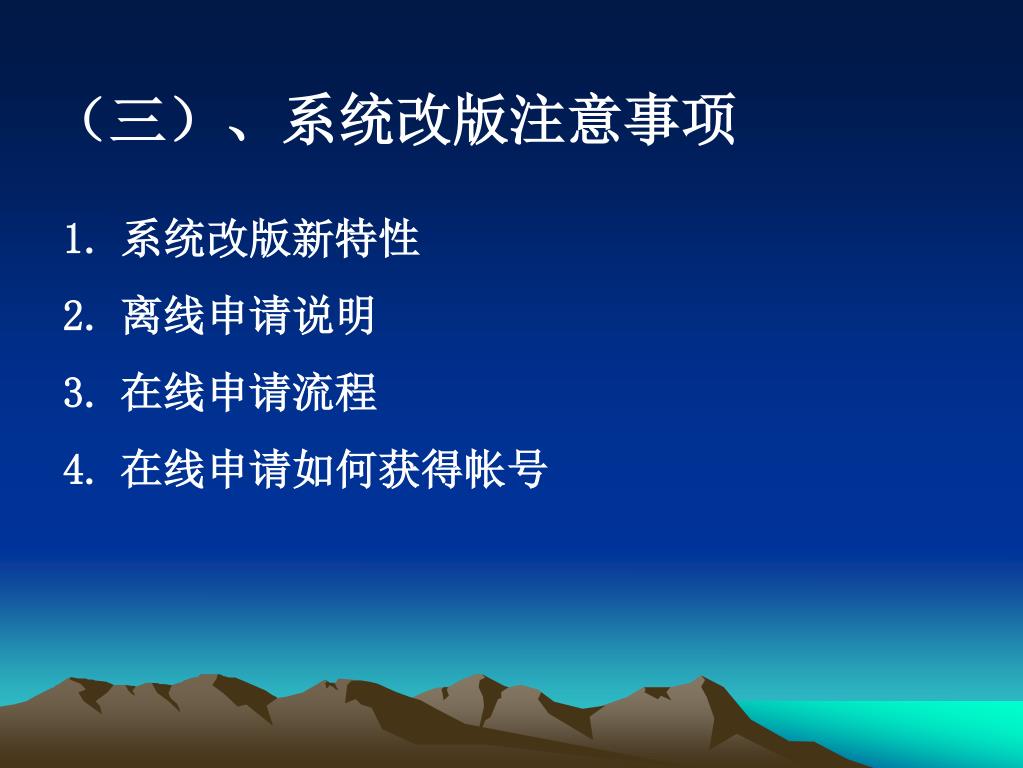 （三）、系统改版注意事项

1. 系统改版新特性

2. 离线申请说明

3. 在线申请流程

4. 在线申请如何获得帐号